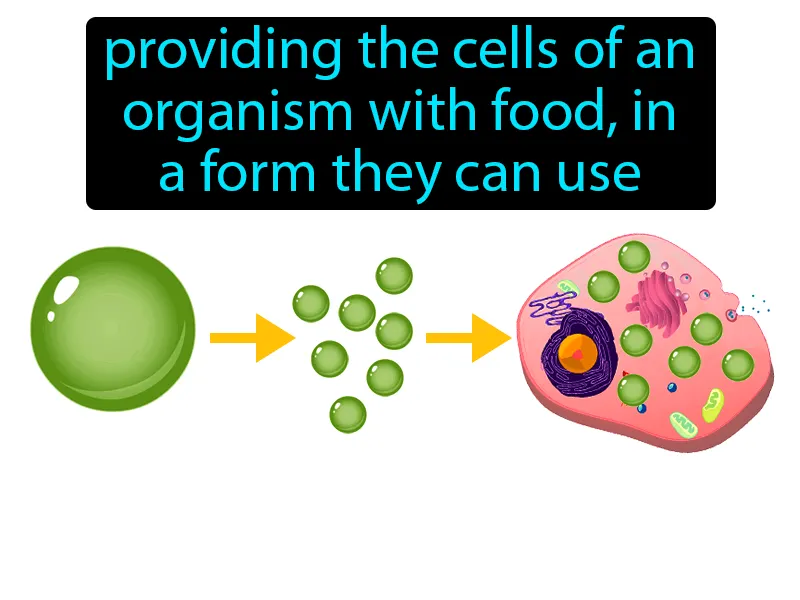 providing the cells of an organism with food, in a form they can use